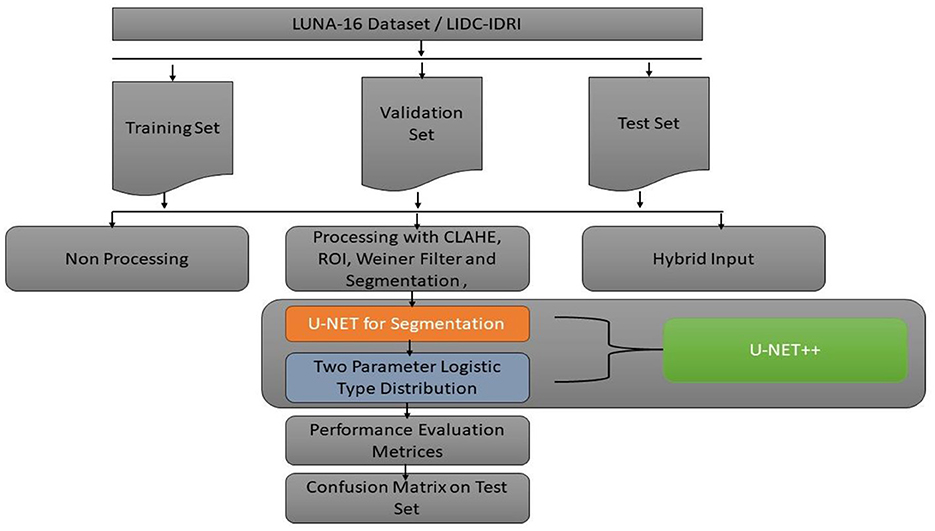 LUNA-16 Dataset / LIDC-IDRI

Training Set

Validation Set

Test Set

Non Processing

Processing with CLAHE, ROI, Weiner Filter and Segmentation ,

Hybrid Input

U-NET for Segmentation

Two Parameter Logistic Type Distribution

U-NET++

Performance Evaluation Metrices

Confusion Matrix on Test Set